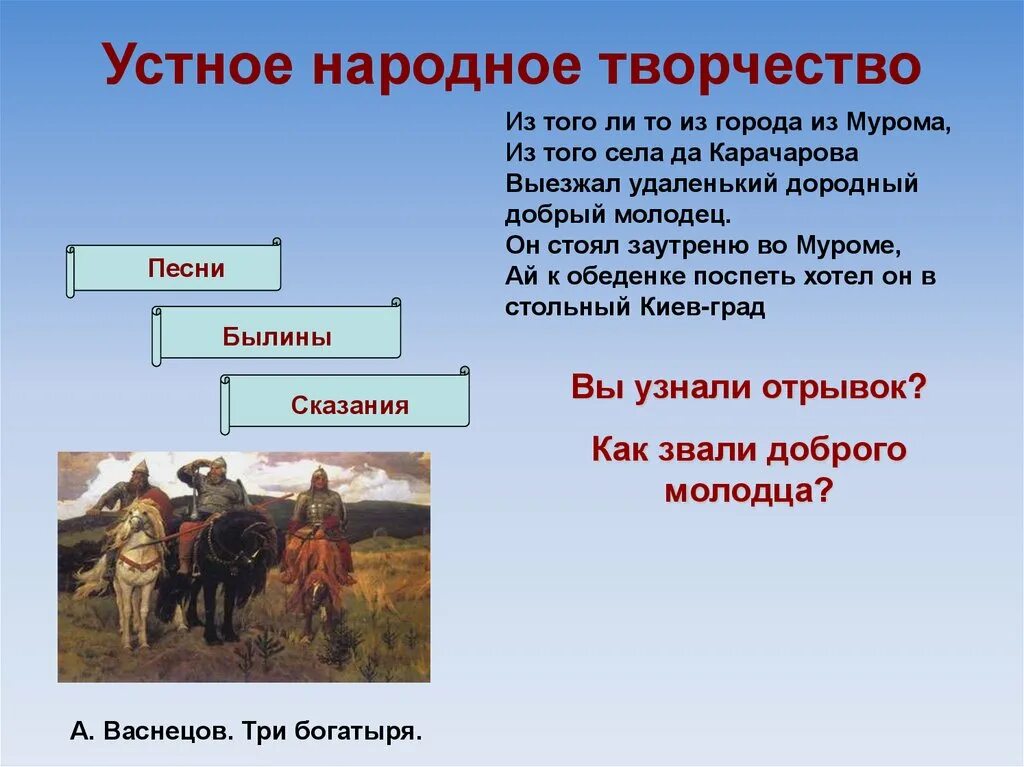 Устное народное творчество

Из того ли то из города из Мурома,
Из того села да Карачарова
Выезжал удаленький дородный добрый молодец.
Он стоял заутреню во Муроме,
Ай к обеденке поспеть хотел он в стольный Киев-град

Песни

Былины

Сказания

Вы узнали отрывок?

Как звали доброго молодца?

А. Васнецов. Три богатыря.